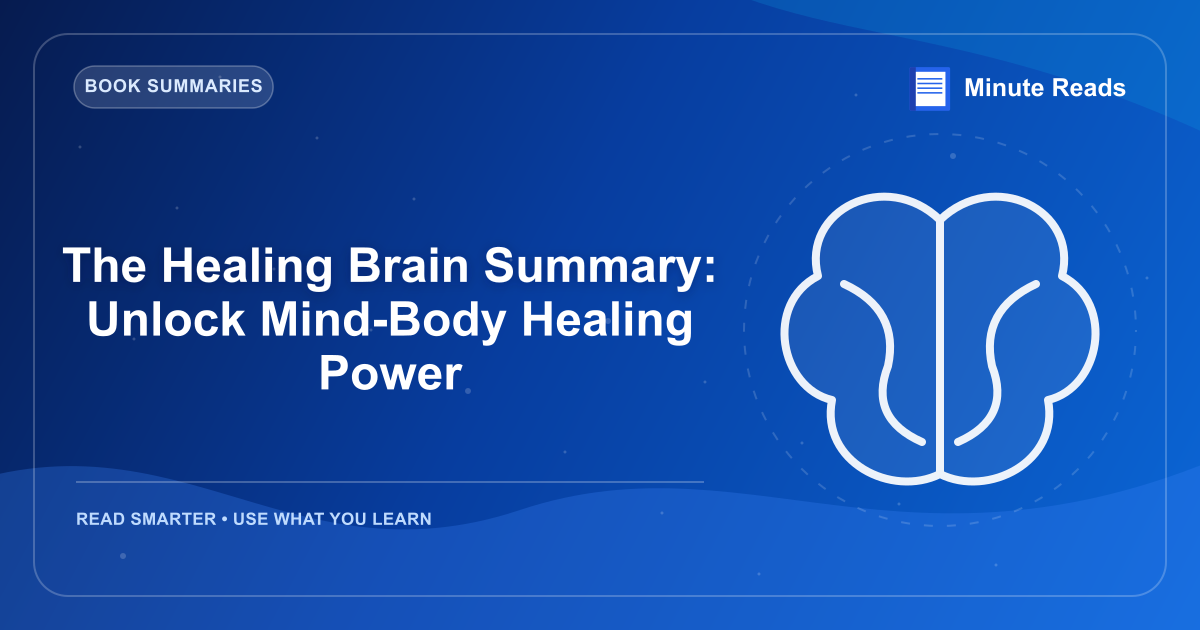 BOOK SUMMARIES

Minute Reads

The Healing Brain Summary: Unlock Mind-Body Healing Power

READ SMARTER • USE WHAT YOU LEARN